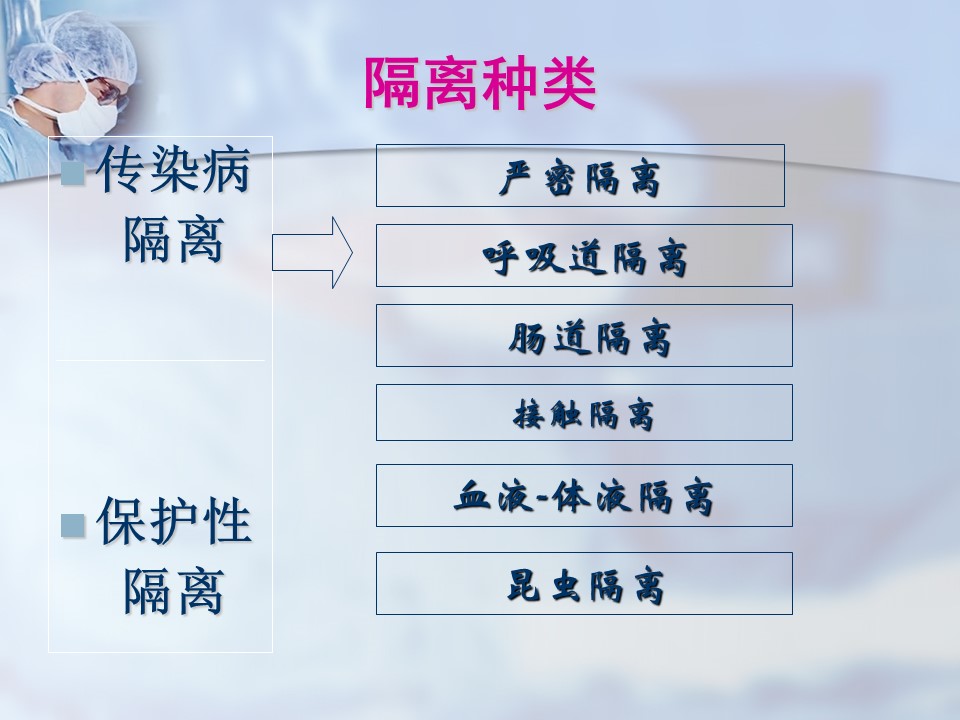 隔离种类

传染病隔离

保护性隔离

严密隔离

呼吸道隔离

肠道隔离

接触隔离

血液-体液隔离

昆虫隔离